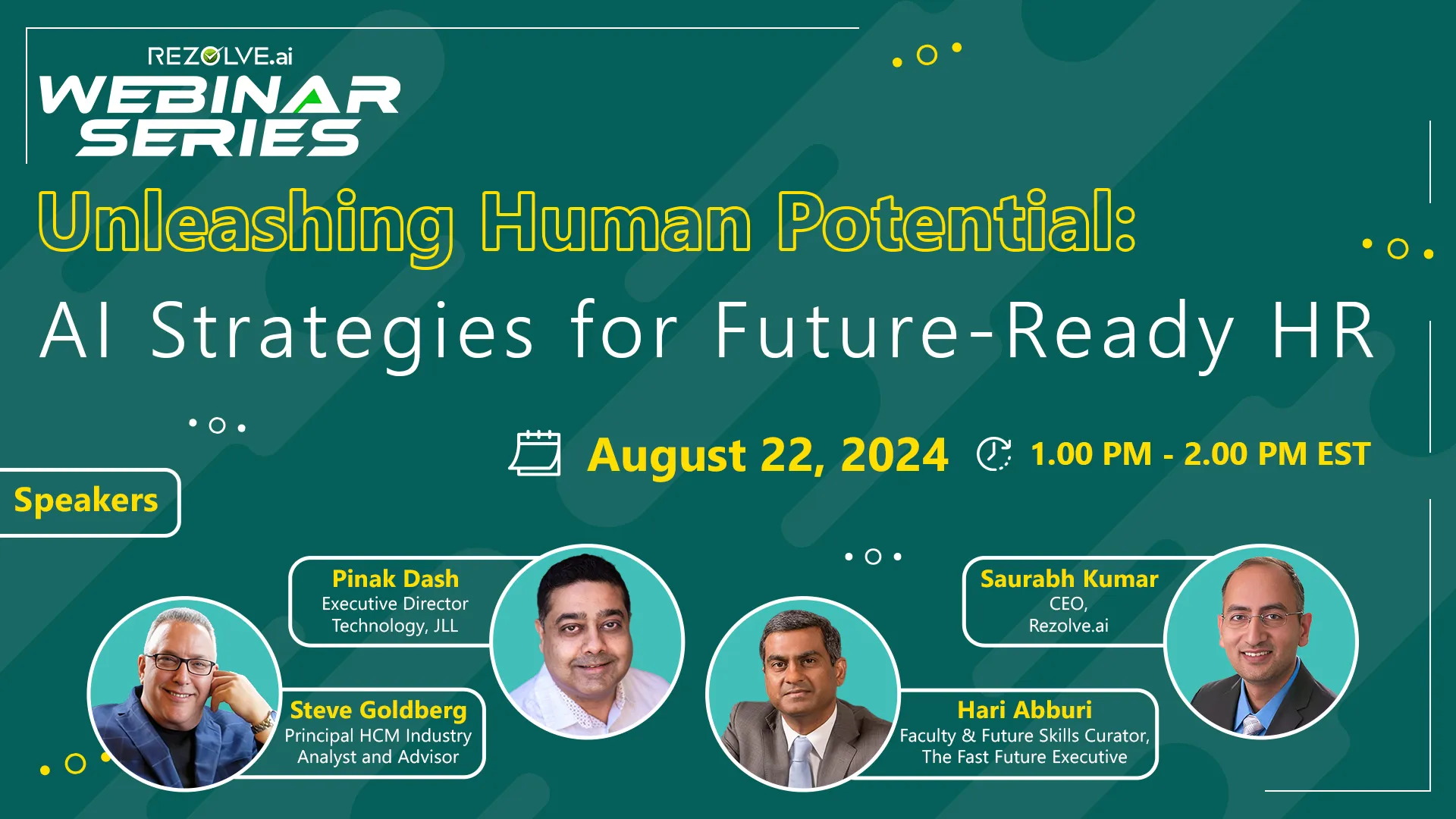 REZOLVE.ai
WEBINAR SERIES

Unleashing Human Potential:
AI Strategies for Future-Ready HR

August 22, 2024 1.00 PM - 2.00 PM EST

Speakers

Pinak Dash
Executive Director Technology, JLL

Steve Goldberg
Principal HCM Industry Analyst and Advisor

Saurabh Kumar
CEO, Rezolve.ai

Hari Abburi
Faculty & Future Skills Curator, The Fast Future Executive